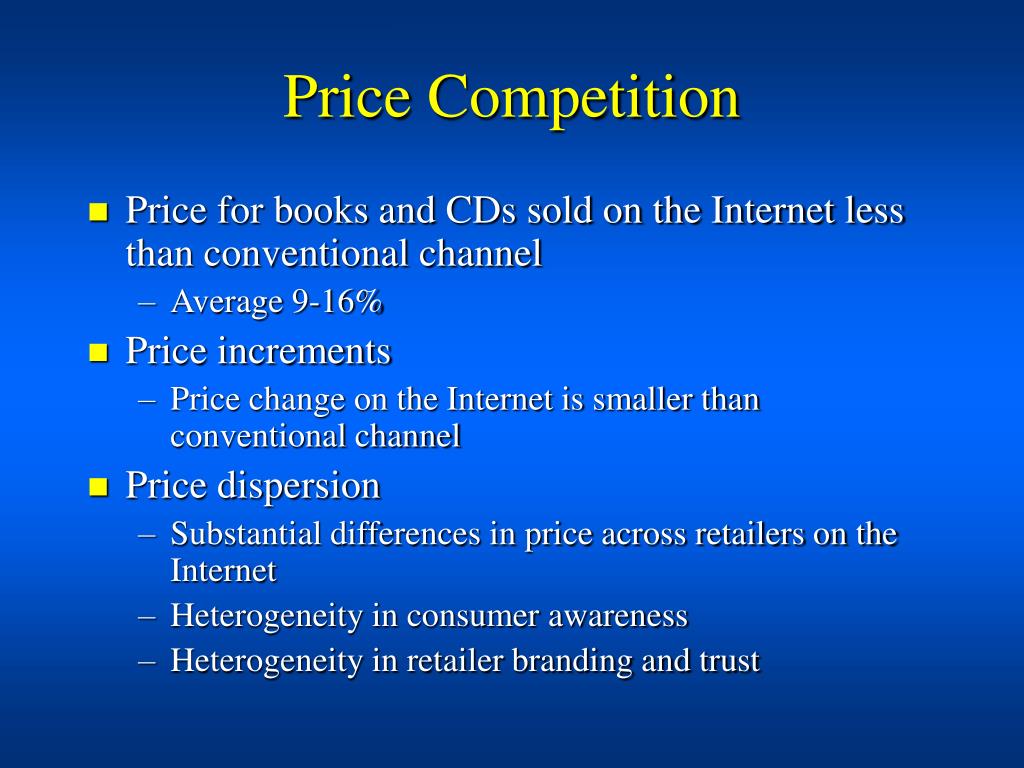 Price Competition

- Price for books and CDs sold on the Internet less than conventional channel
  – Average 9-16%
- Price increments
  – Price change on the Internet is smaller than conventional channel
- Price dispersion
  – Substantial differences in price across retailers on the Internet
  – Heterogeneity in consumer awareness
  – Heterogeneity in retailer branding and trust